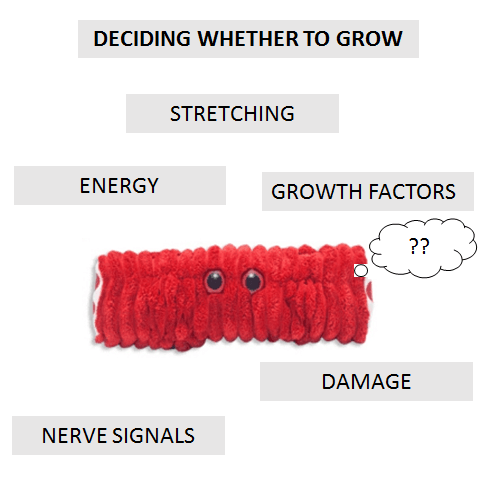 DECIDING WHETHER TO GROW

STRETCHING

ENERGY

GROWTH FACTORS

??

DAMAGE

NERVE SIGNALS